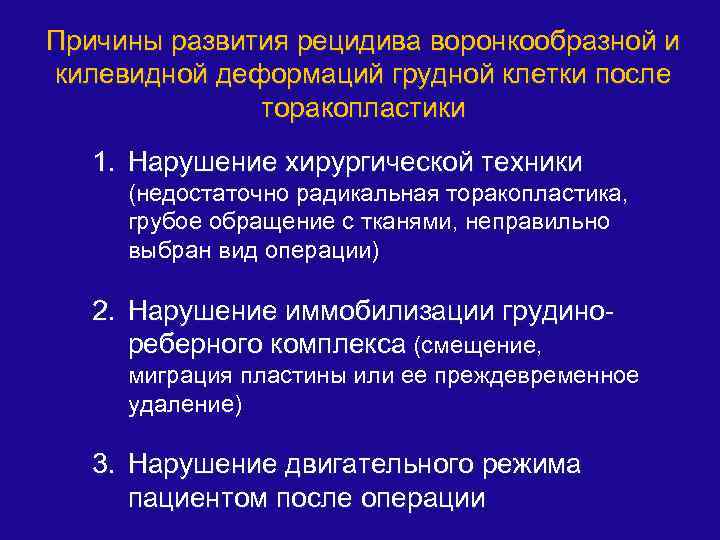 Причины развития рецидива воронкообразной и килевидной деформаций грудной клетки после торакопластики

1. Нарушение хирургической техники (недостаточно радикальная торакопластика, грубое обращение с тканями, неправильно выбран вид операции)

2. Нарушение иммобилизации грудино-реберного комплекса (смещение, миграция пластины или ее преждевременное удаление)

3. Нарушение двигательного режима пациентом после операции